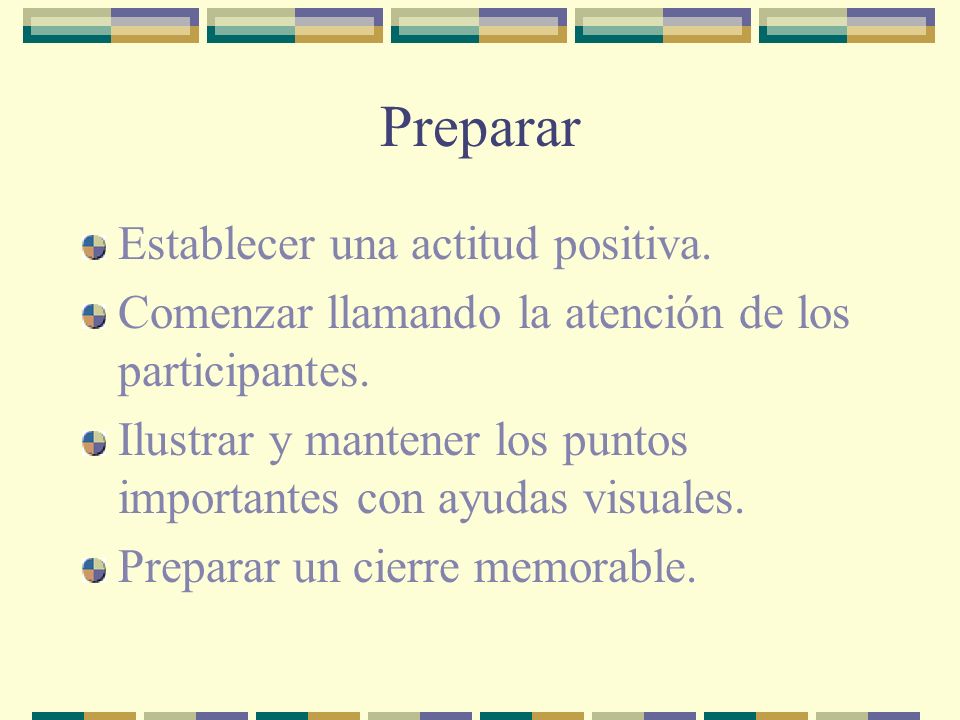 Preparar

Establecer una actitud positiva.

Comenzar llamando la atención de los participantes.

Ilustrar y mantener los puntos importantes con ayudas visuales.

Preparar un cierre memorable.